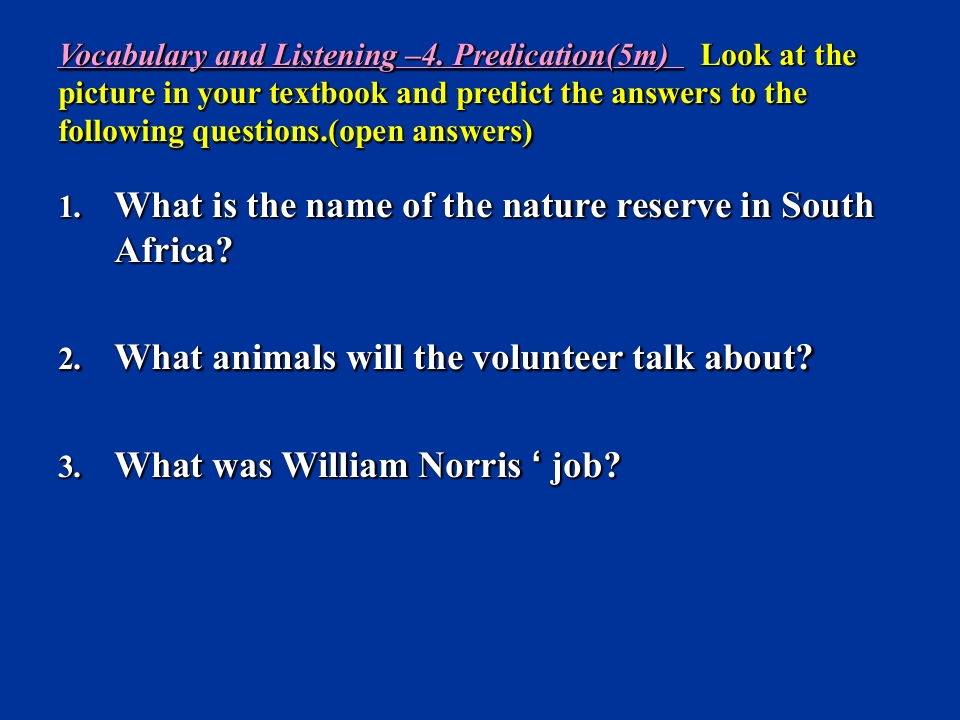 Vocabulary and Listening –4. Predication(5m) Look at the picture in your textbook and predict the answers to the following questions.(open answers)

1. What is the name of the nature reserve in South Africa?

2. What animals will the volunteer talk about?

3. What was William Norris ‘ job?